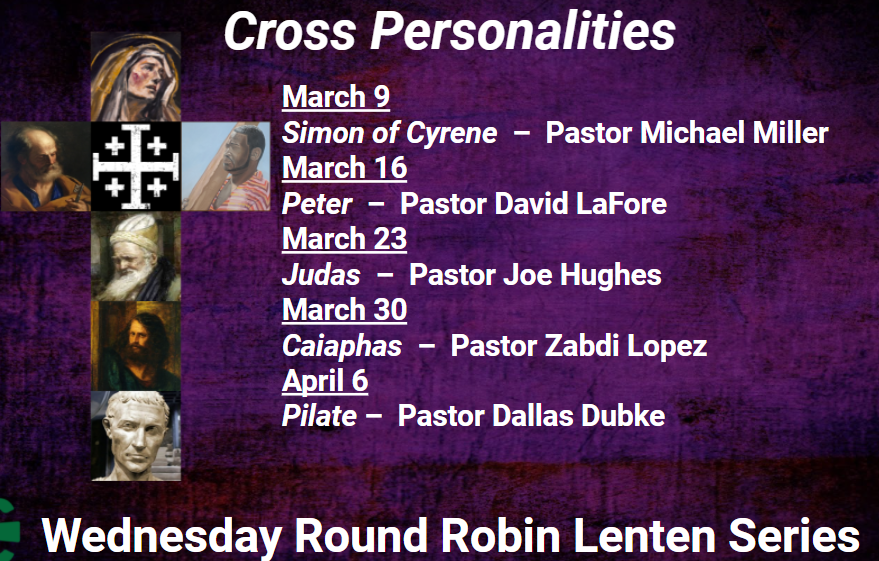 Cross Personalities

March 9
Simon of Cyrene – Pastor Michael Miller
March 16
Peter – Pastor David LaFore
March 23
Judas – Pastor Joe Hughes
March 30
Caiaphas – Pastor Zabdi Lopez
April 6
Pilate – Pastor Dallas Dubke

Wednesday Round Robin Lenten Series